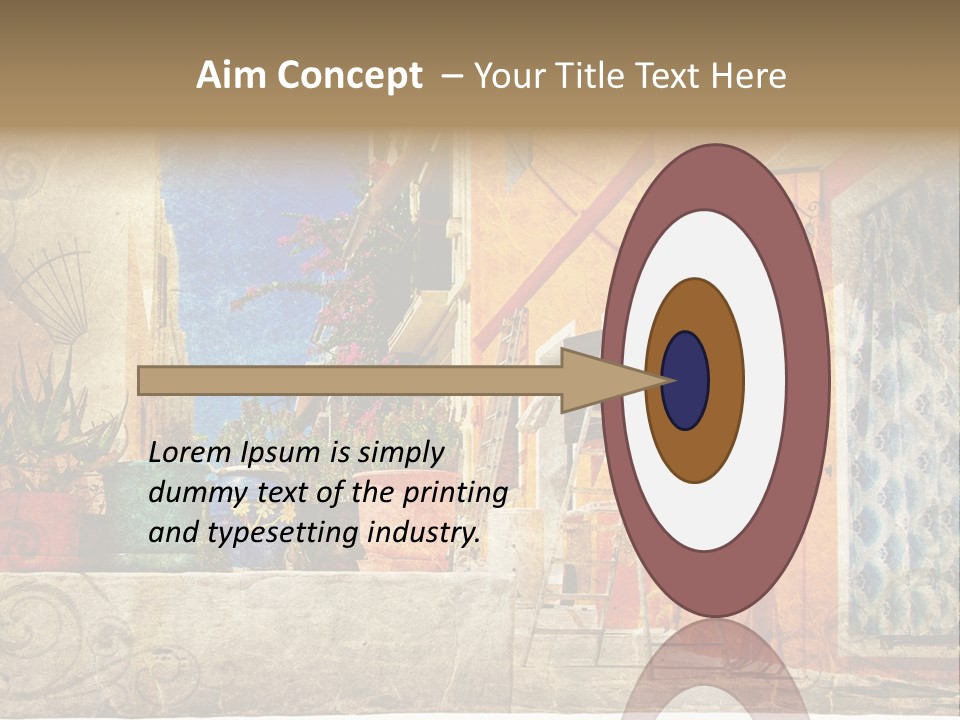 Aim Concept – Your Title Text Here

Lorem Ipsum is simply dummy text of the printing and typesetting industry.